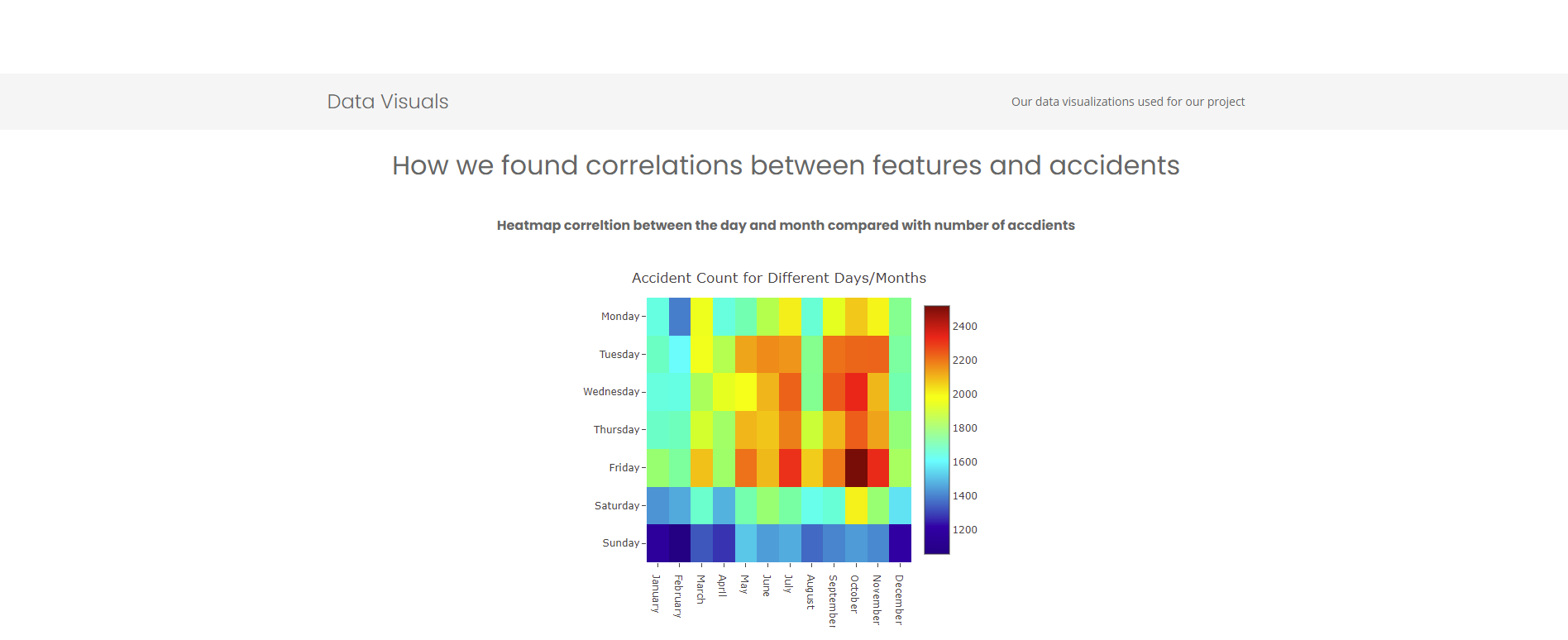 Data Visuals

Our data visualizations used for our project

How we found correlations between features and accidents

Heatmap correltion between the day and month compared with number of accdients

Accident Count for Different Days/Months

Monday
Tuesday
Wednesday
Thursday
Friday
Saturday
Sunday

January
February
March
April
May
June
July
August
September
October
November
December

2400
2200
2000
1800
1600
1400
1200